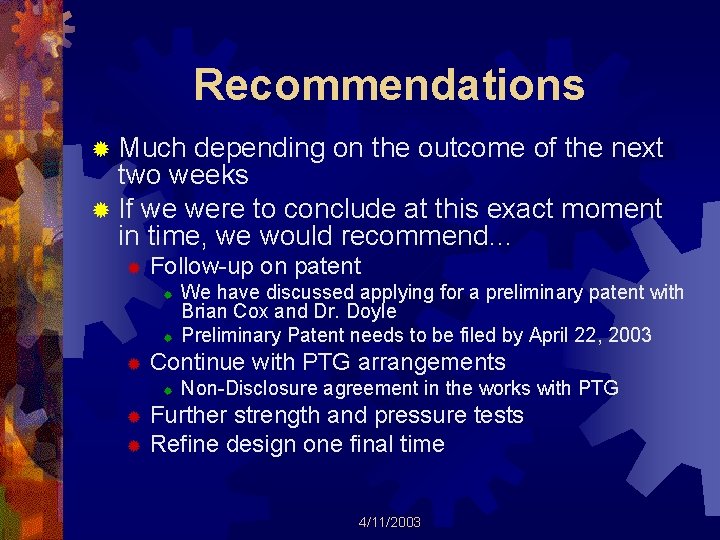 Recommendations

Much depending on the outcome of the next two weeks

If we were to conclude at this exact moment in time, we would recommend…

Follow-up on patent

We have discussed applying for a preliminary patent with Brian Cox and Dr. Doyle

Preliminary Patent needs to be filed by April 22, 2003

Continue with PTG arrangements

Non-Disclosure agreement in the works with PTG

Further strength and pressure tests

Refine design one final time

4/11/2003